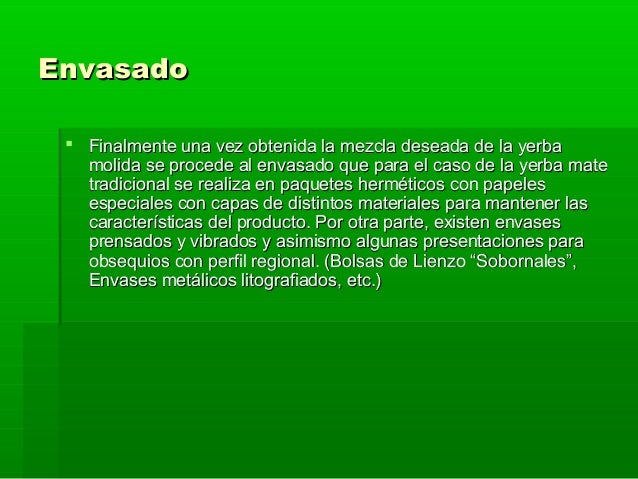 Envasado

▪ Finalmente una vez obtenida la mezcla deseada de la yerba molida se procede al envasado que para el caso de la yerba mate tradicional se realiza en paquetes herméticos con papeles especiales con capas de distintos materiales para mantener las características del producto. Por otra parte, existen envases prensados y vibrados y asimismo algunas presentaciones para obsequios con perfil regional. (Bolsas de Lienzo “Sobornales”, Envases metálicos litografiados, etc.)